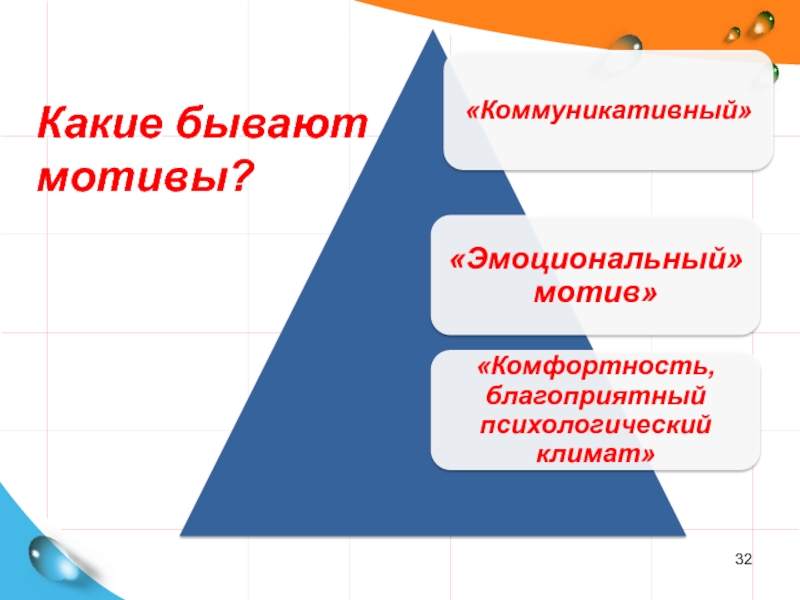 Какие бывают мотивы?

«Коммуникативный»

«Эмоциональный» мотив»

«Комфортность, благоприятный психологический климат»

32